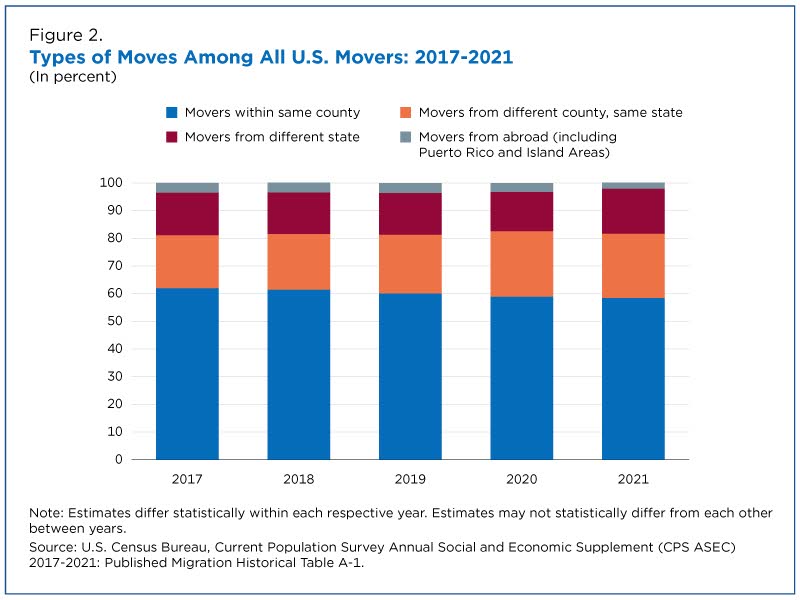 Figure 2.
Types of Moves Among All U.S. Movers: 2017-2021
(In percent)

Movers within same county
Movers from different county, same state
Movers from different state
Movers from abroad (including Puerto Rico and Island Areas)

100
90
80
70
60
50
40
30
20
10
0

2017
2018
2019
2020
2021

Note: Estimates differ statistically within each respective year. Estimates may not statistically differ from each other between years.
Source: U.S. Census Bureau, Current Population Survey Annual Social and Economic Supplement (CPS ASEC) 2017-2021: Published Migration Historical Table A-1.